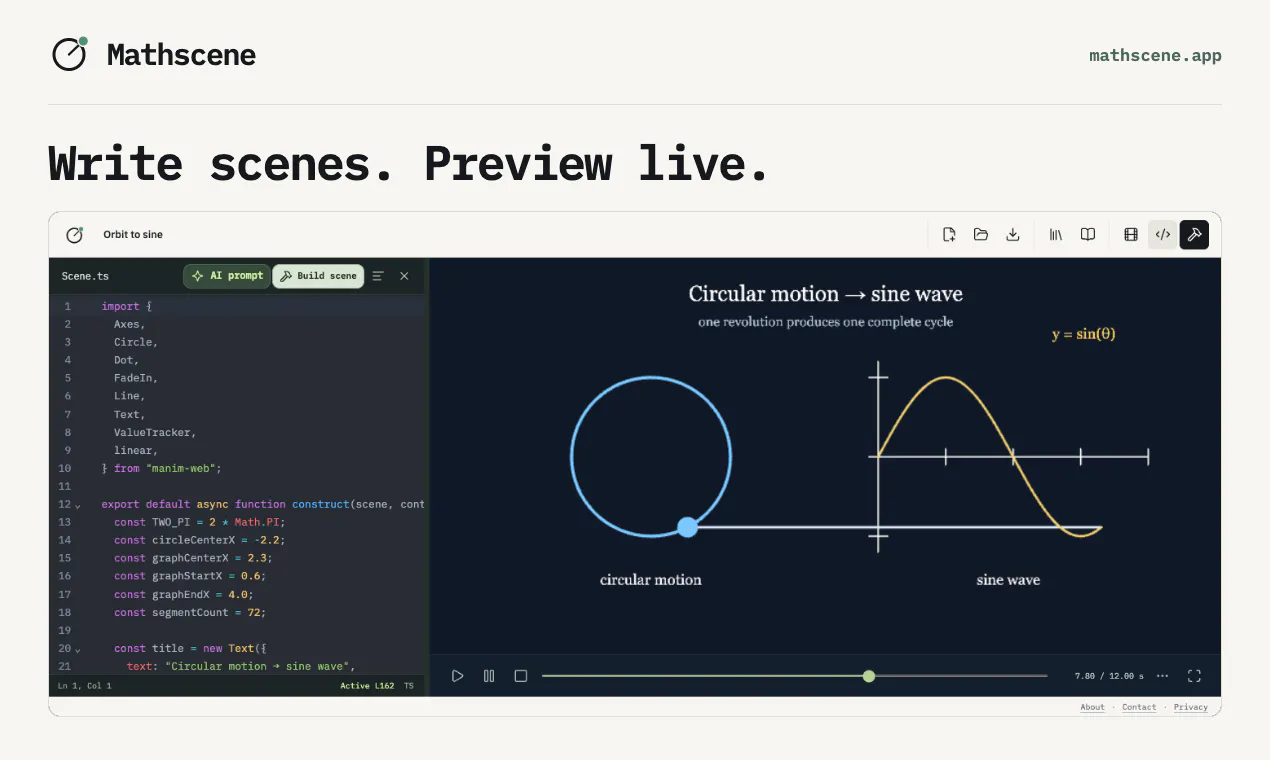 Mathscene

mathscene.app

Write scenes. Preview live.

Orbit to sine

Scene.ts AI prompt Build scene

1 import {
2 Axes,
3 Circle,
4 Dot,
5 FadeIn,
6 Line,
7 Text,
8 ValueTracker,
9 linear,
10 } from "manim-web";
11
12 export default async function construct(scene, cont
13 const TWO_PI = 2 * Math.PI;
14 const circleCenterX = -2.2;
15 const graphCenterX = 2.3;
16 const graphStartX = 0.6;
17 const graphEndX = 4.0;
18 const segmentCount = 72;
19
20 const title = new Text({
21 text: "Circular motion → sine wave",

Ln 1, Col 1 Active L162 TS

Circular motion → sine wave

one revolution produces one complete cycle

y = sin(θ)

circular motion

sine wave

7.80 / 12.00 s

About · Contact · Privacy